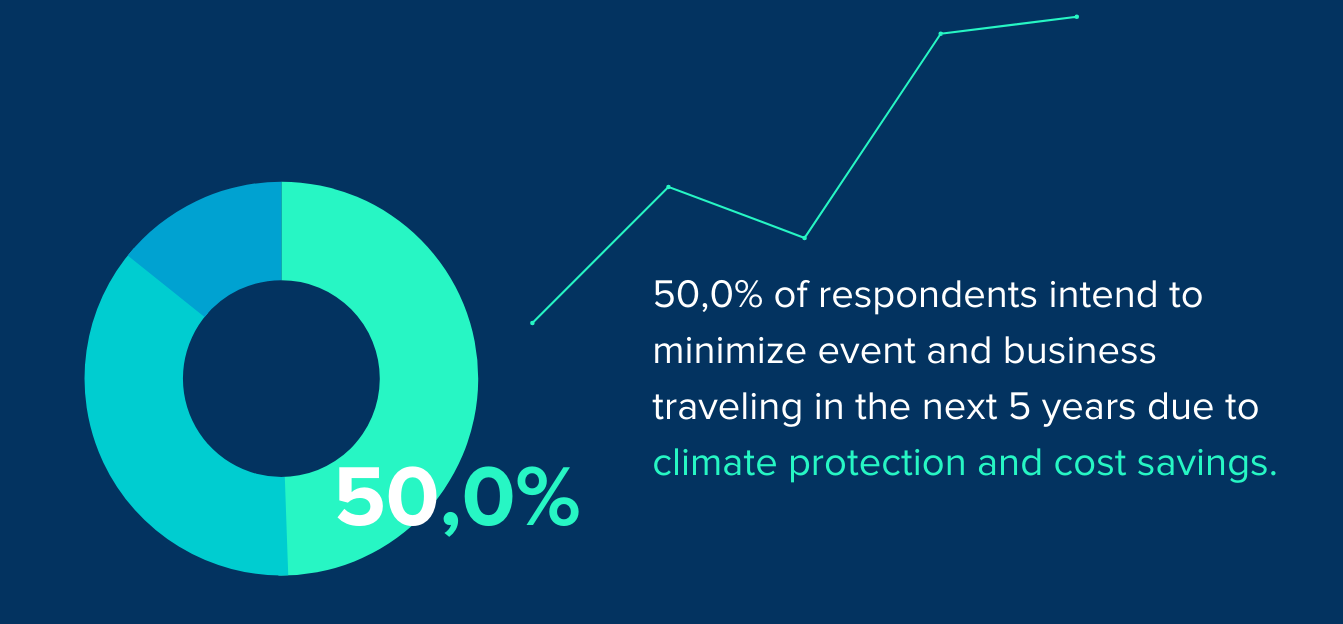 50,0%

50,0% of respondents intend to minimize event and business traveling in the next 5 years due to climate protection and cost savings.